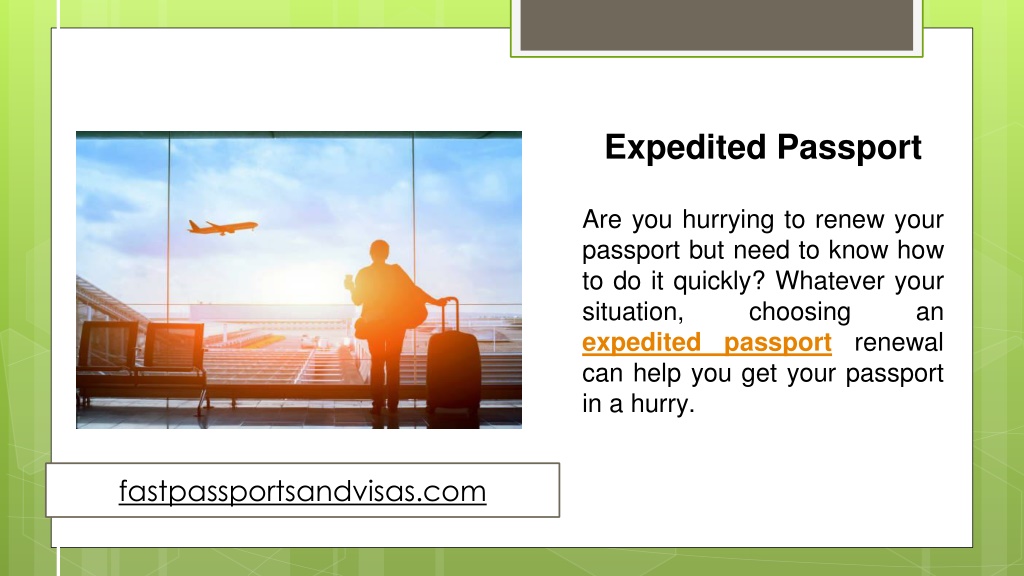 Expedited Passport

Are you hurrying to renew your passport but need to know how to do it quickly? Whatever your situation, choosing an expedited passport renewal can help you get your passport in a hurry.

fastpassportsandvisas.com